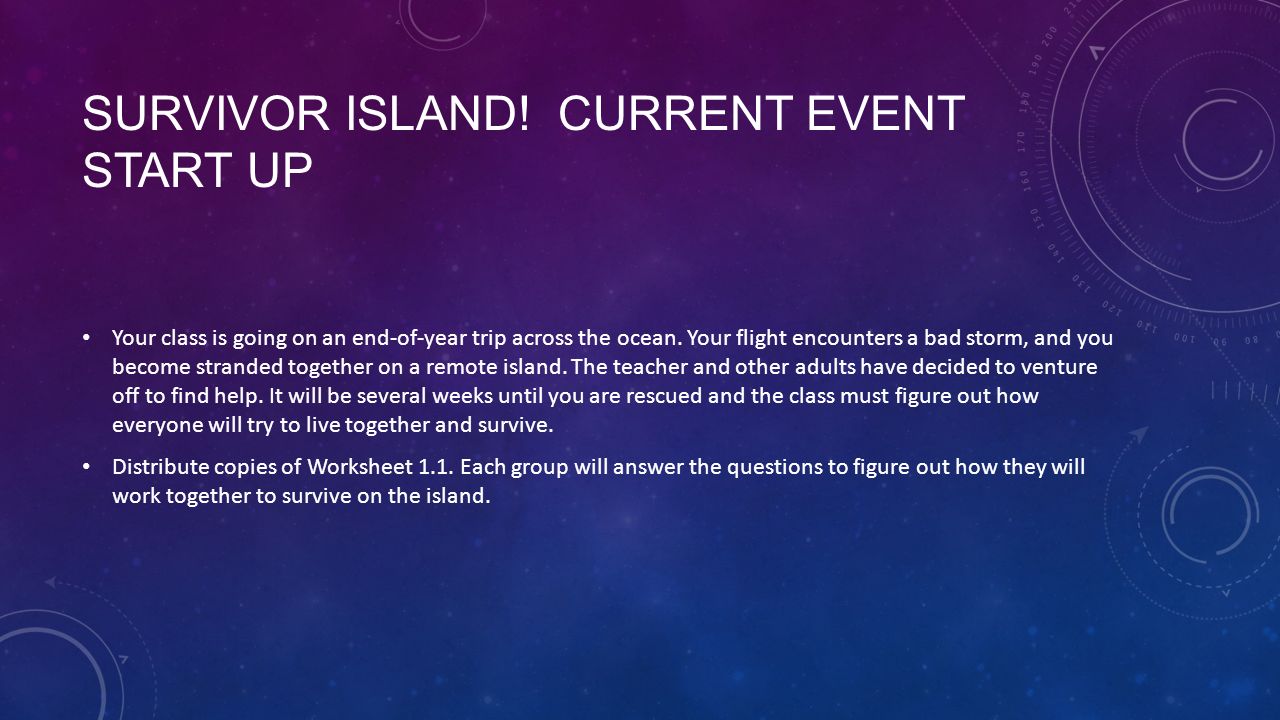 SURVIVOR ISLAND! CURRENT EVENT START UP

• Your class is going on an end-of-year trip across the ocean. Your flight encounters a bad storm, and you become stranded together on a remote island. The teacher and other adults have decided to venture off to find help. It will be several weeks until you are rescued and the class must figure out how everyone will try to live together and survive.

• Distribute copies of Worksheet 1.1. Each group will answer the questions to figure out how they will work together to survive on the island.